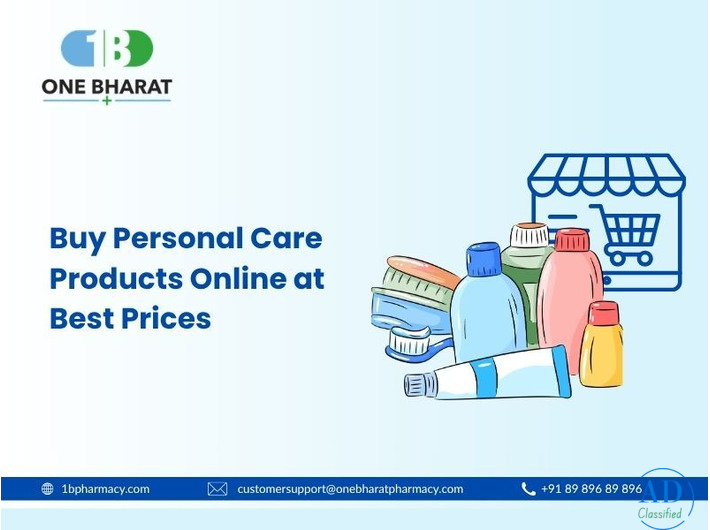 1B
ONE BHARAT

Buy Personal Care Products Online at Best Prices

1bpharmacy.com customersupport@onebharatpharmacy.com +91 89 896 89 896

AD
Classified